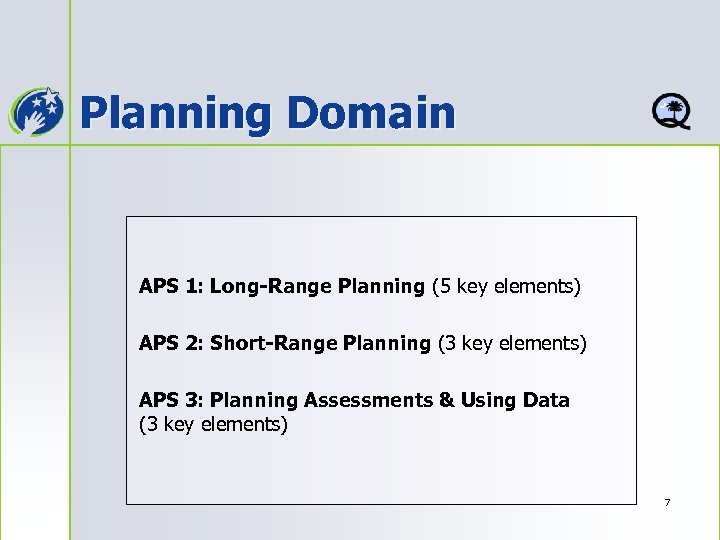 Planning Domain

APS 1: Long-Range Planning (5 key elements)

APS 2: Short-Range Planning (3 key elements)

APS 3: Planning Assessments & Using Data (3 key elements)

7